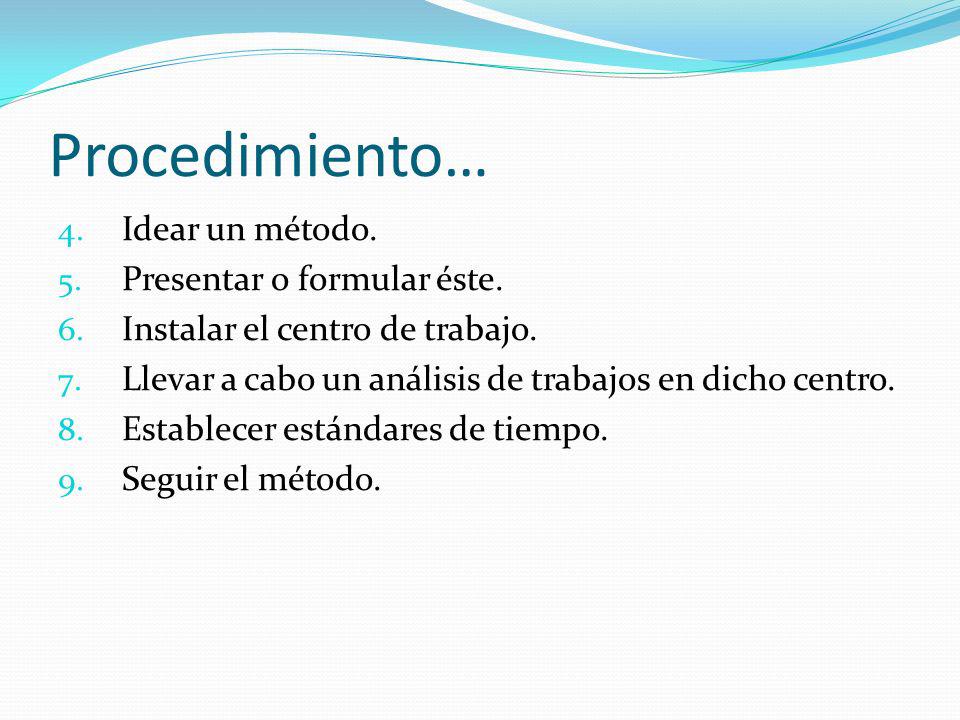 Procedimiento…

4. Idear un método.
5. Presentar o formular éste.
6. Instalar el centro de trabajo.
7. Llevar a cabo un análisis de trabajos en dicho centro.
8. Establecer estándares de tiempo.
9. Seguir el método.